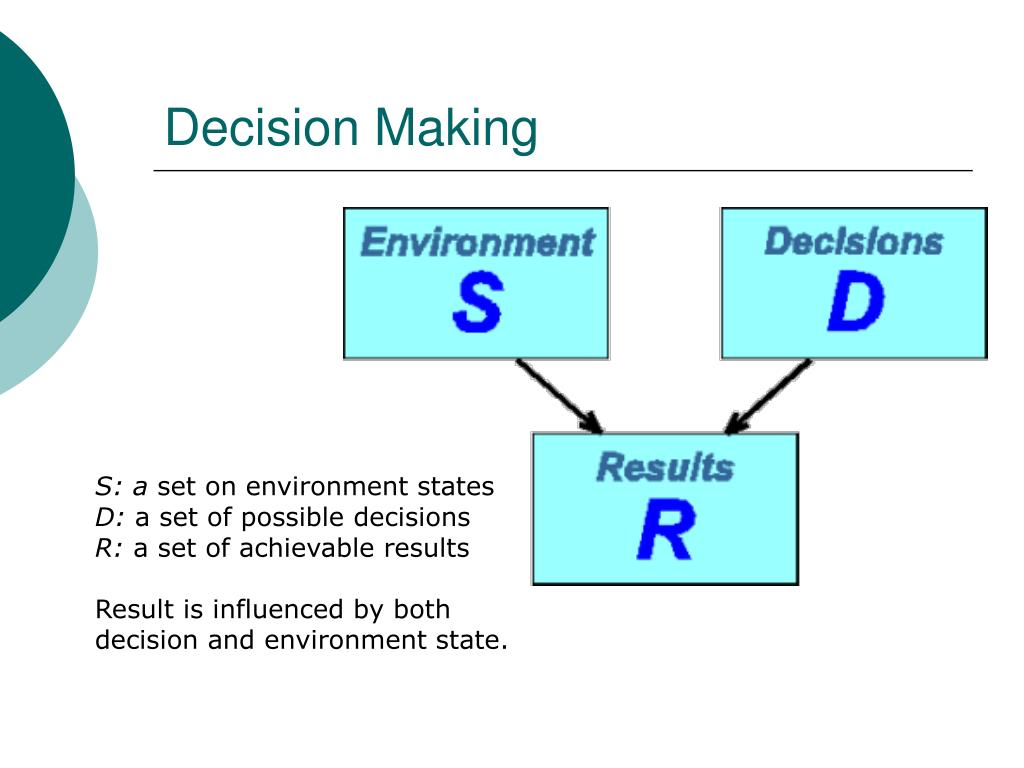 Decision Making

Environment
S

Decisions
D

Results
R

S: a set on environment states
D: a set of possible decisions
R: a set of achievable results

Result is influenced by both decision and environment state.